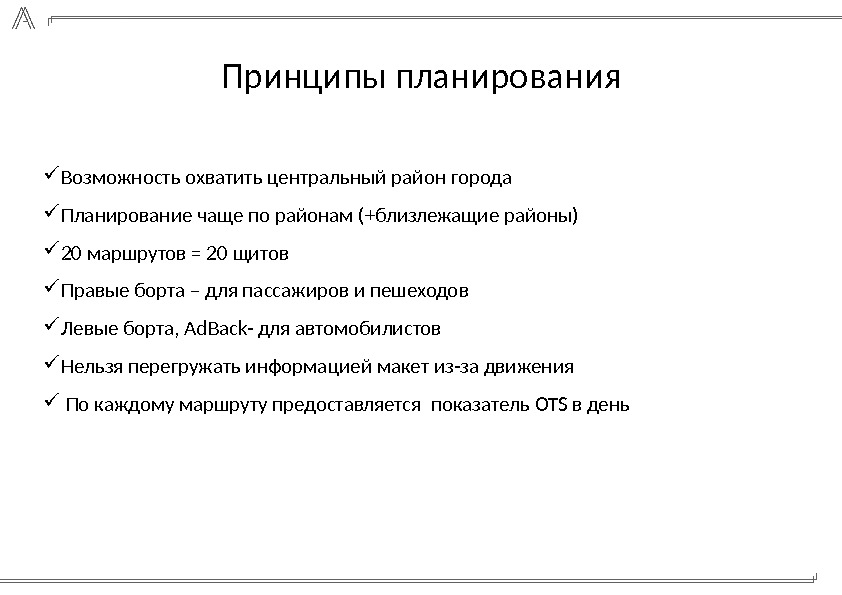 Принципы планирования

✓Возможность охватить центральный район города

✓Планирование чаще по районам (+близлежащие районы)

✓20 маршрутов = 20 щитов

✓Правые борта – для пассажиров и пешеходов

✓Левые борта, AdBack- для автомобилистов

✓Нельзя перегружать информацией макет из-за движения

✓ По каждому маршруту предоставляется показатель OTS в день